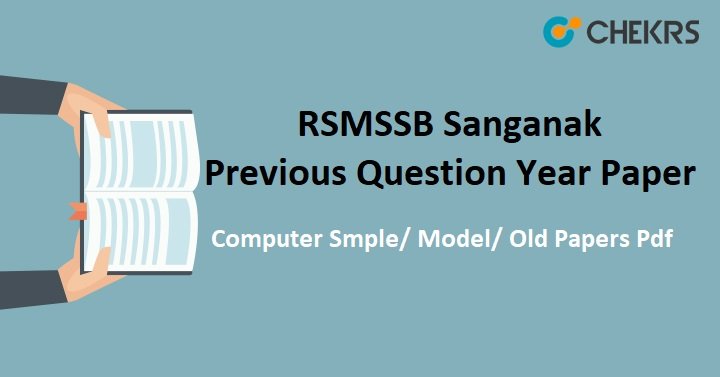 CHEKRS

RSMSSB Sanganak
Previous Question Year Paper

Computer Smple/ Model/ Old Papers Pdf